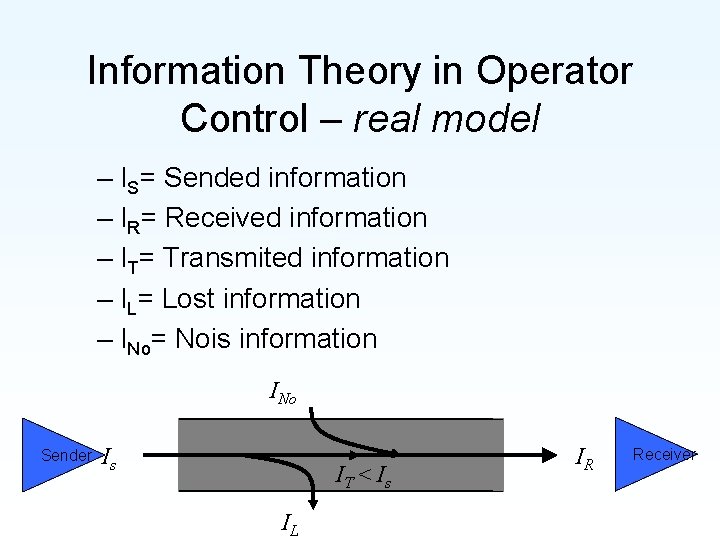 Information Theory in Operator Control – real model

– $I_S$= Sended information
– $I_R$= Received information
– $I_T$= Transmited information
– $I_L$= Lost information
– $I_{No}$= Nois information

$I_{No}$

Sender $I_s$

$I_T < I_s$

$I_R$

Receiver

$I_L$